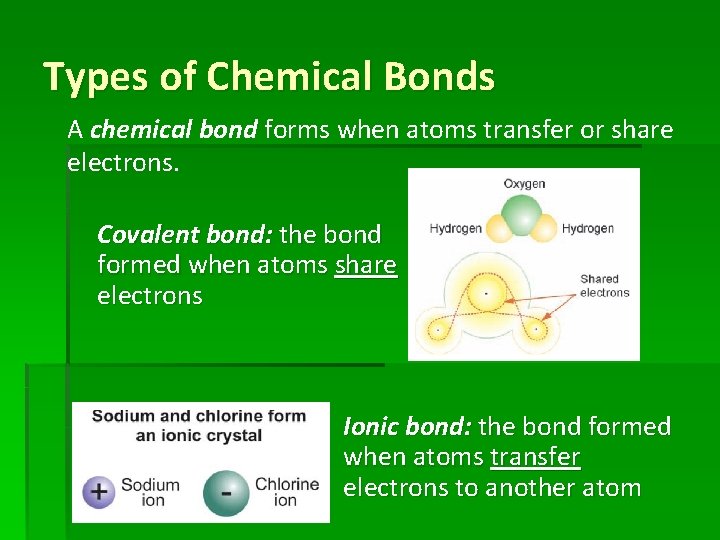 Types of Chemical Bonds

A chemical bond forms when atoms transfer or share electrons.

Covalent bond: the bond formed when atoms share electrons

Oxygen
Hydrogen
Hydrogen
Shared electrons

Sodium and chlorine form an ionic crystal
+ Sodium ion
- Chlorine ion

Ionic bond: the bond formed when atoms transfer electrons to another atom